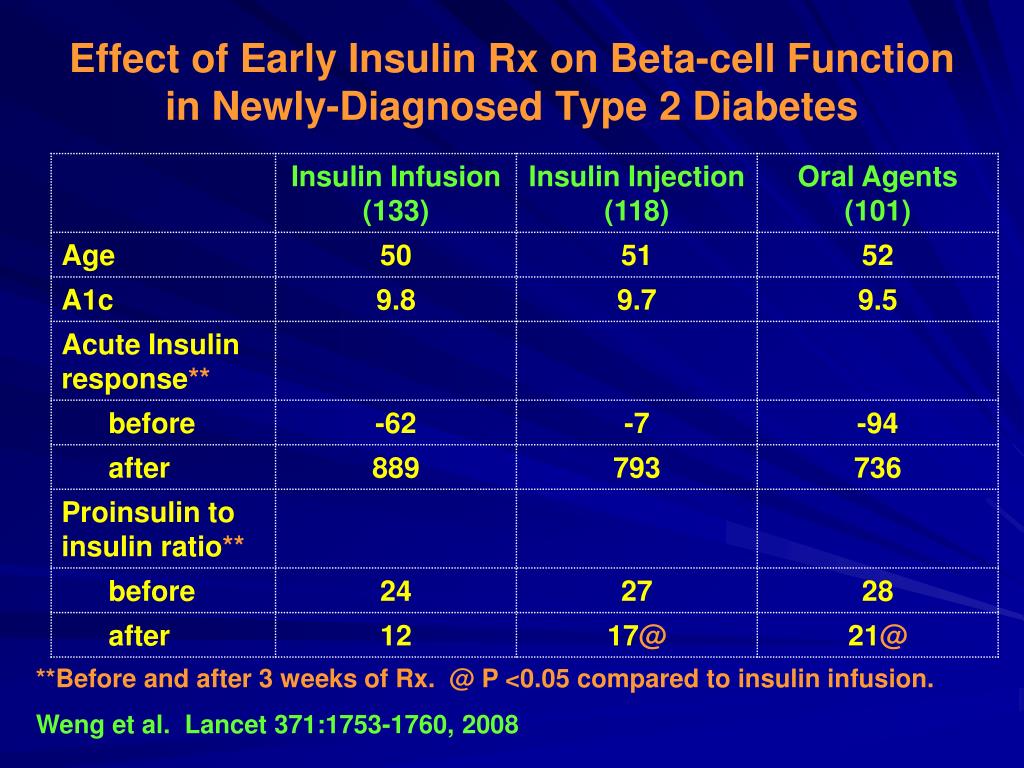 Effect of Early Insulin Rx on Beta-cell Function in Newly-Diagnosed Type 2 Diabetes

| | Insulin Infusion (133) | Insulin Injection (118) | Oral Agents (101) |
|---|---|---|---|
| Age | 50 | 51 | 52 |
| A1c | 9.8 | 9.7 | 9.5 |
| Acute Insulin response** | | | |
| before | -62 | -7 | -94 |
| after | 889 | 793 | 736 |
| Proinsulin to insulin ratio** | | | |
| before | 24 | 27 | 28 |
| after | 12 | 17@ | 21@ |

**Before and after 3 weeks of Rx. @ P <0.05 compared to insulin infusion.

Weng et al. Lancet 371:1753-1760, 2008